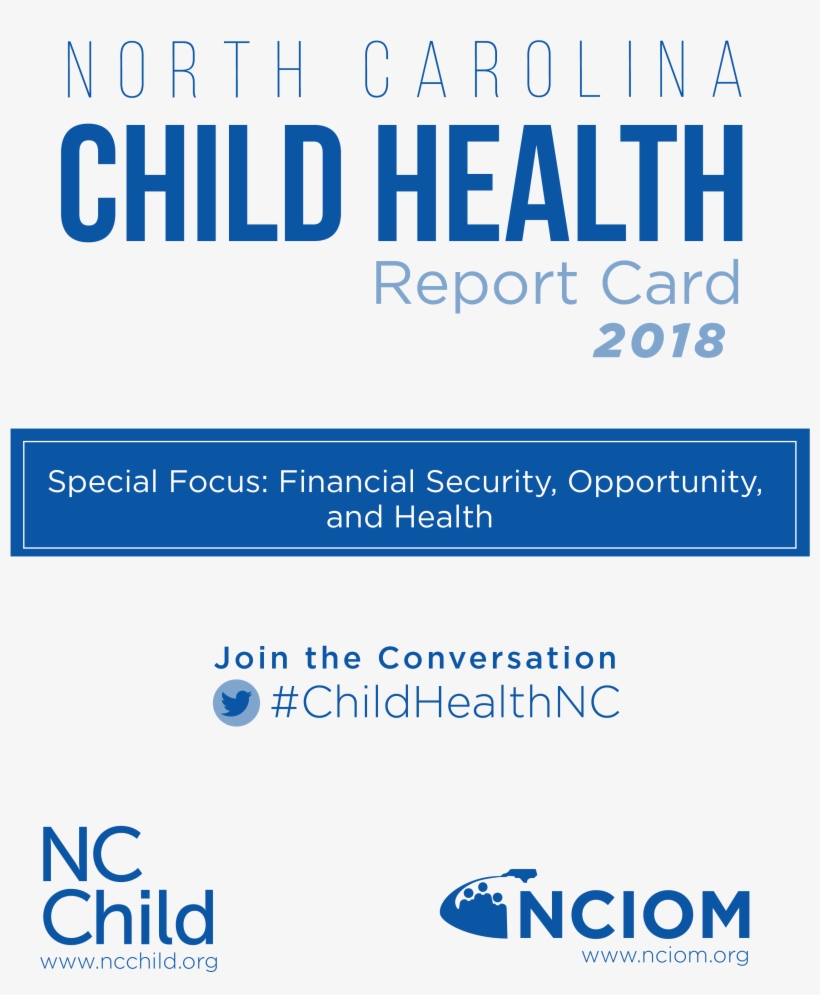 NORTH CAROLINA
CHILD HEALTH
Report Card
2018

Special Focus: Financial Security, Opportunity, and Health

Join the Conversation
#ChildHealthNC

NC Child
www.ncchild.org

NCIOM
www.nciom.org